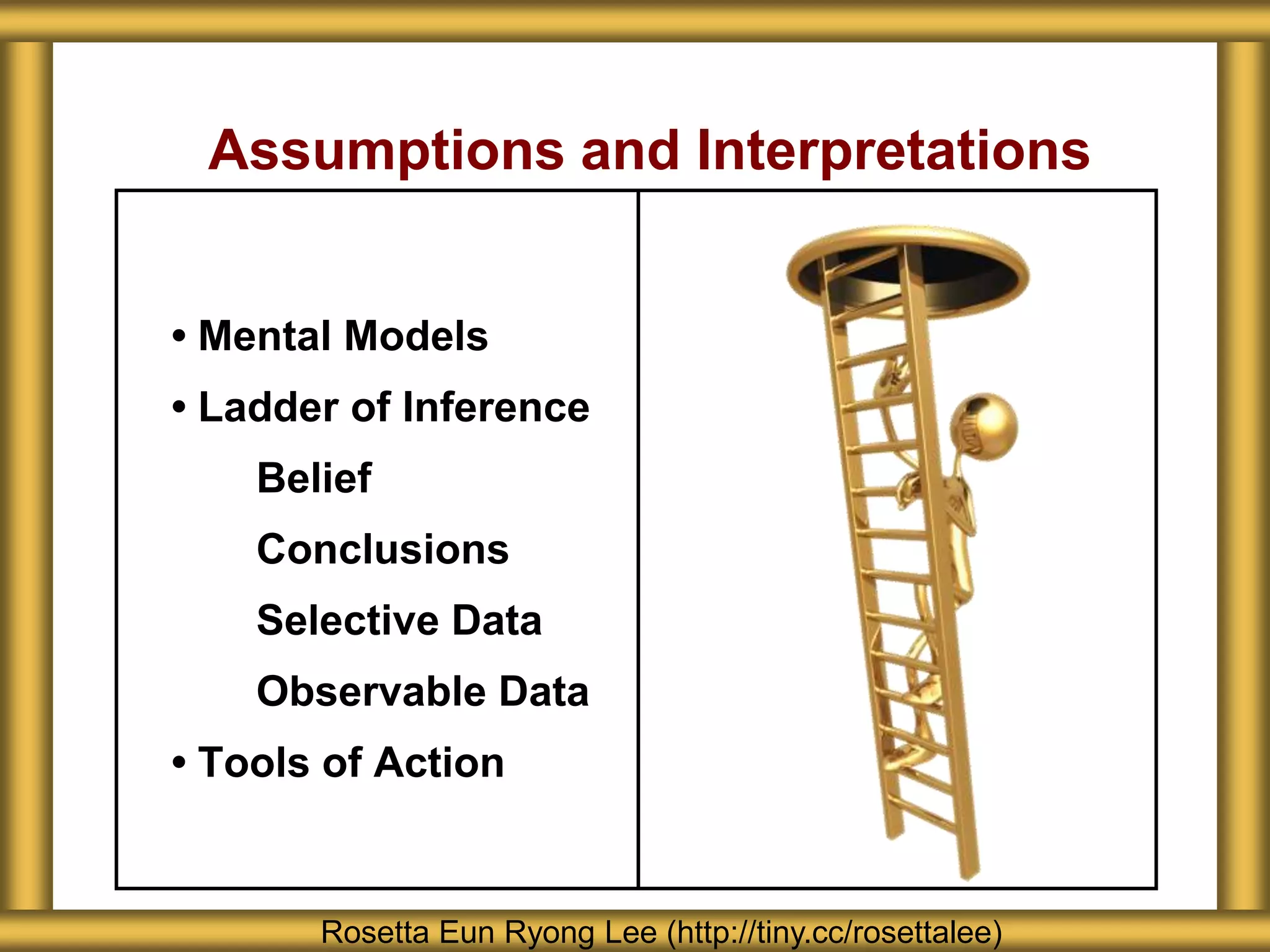 Assumptions and Interpretations

• Mental Models
• Ladder of Inference
Belief
Conclusions
Selective Data
Observable Data
• Tools of Action

Rosetta Eun Ryong Lee (http://tiny.cc/rosettalee)